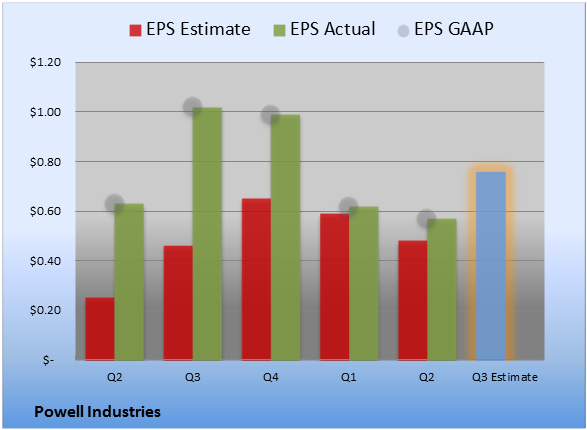 EPS Estimate EPS Actual EPS GAAP

$1.20
$1.00
$0.80
$0.60
$0.40
$0.20
$-

Q2
Q3
Q4
Q1
Q2
Q3 Estimate

Powell Industries